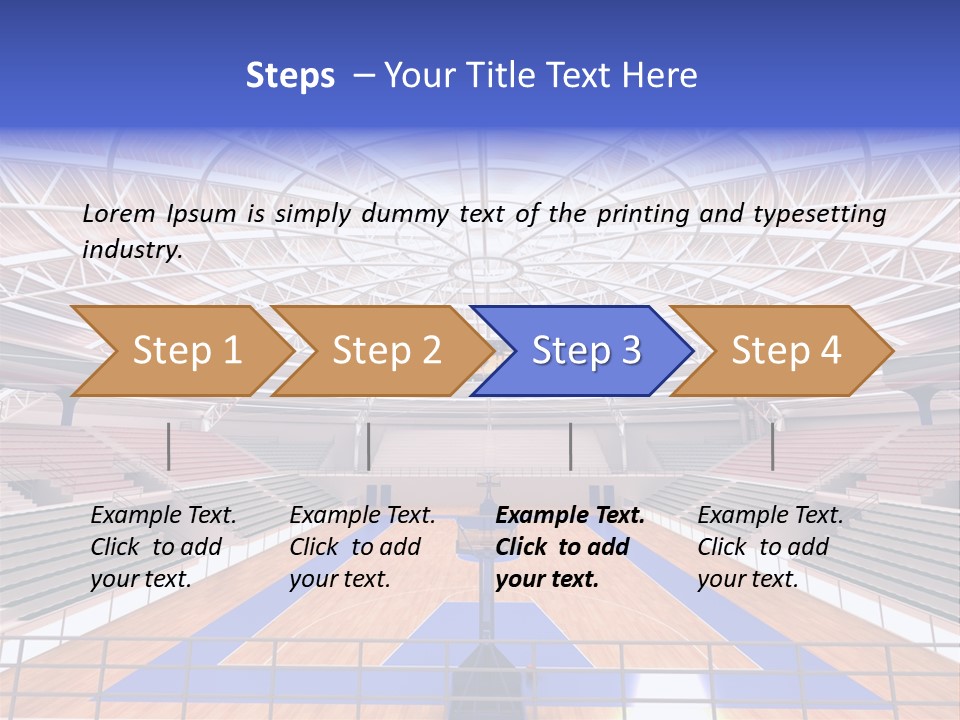 Steps – Your Title Text Here

Lorem Ipsum is simply dummy text of the printing and typesetting industry.

Step 1

Step 2

Step 3

Step 4

Example Text. Click to add your text.

Example Text. Click to add your text.

Example Text. Click to add your text.

Example Text. Click to add your text.